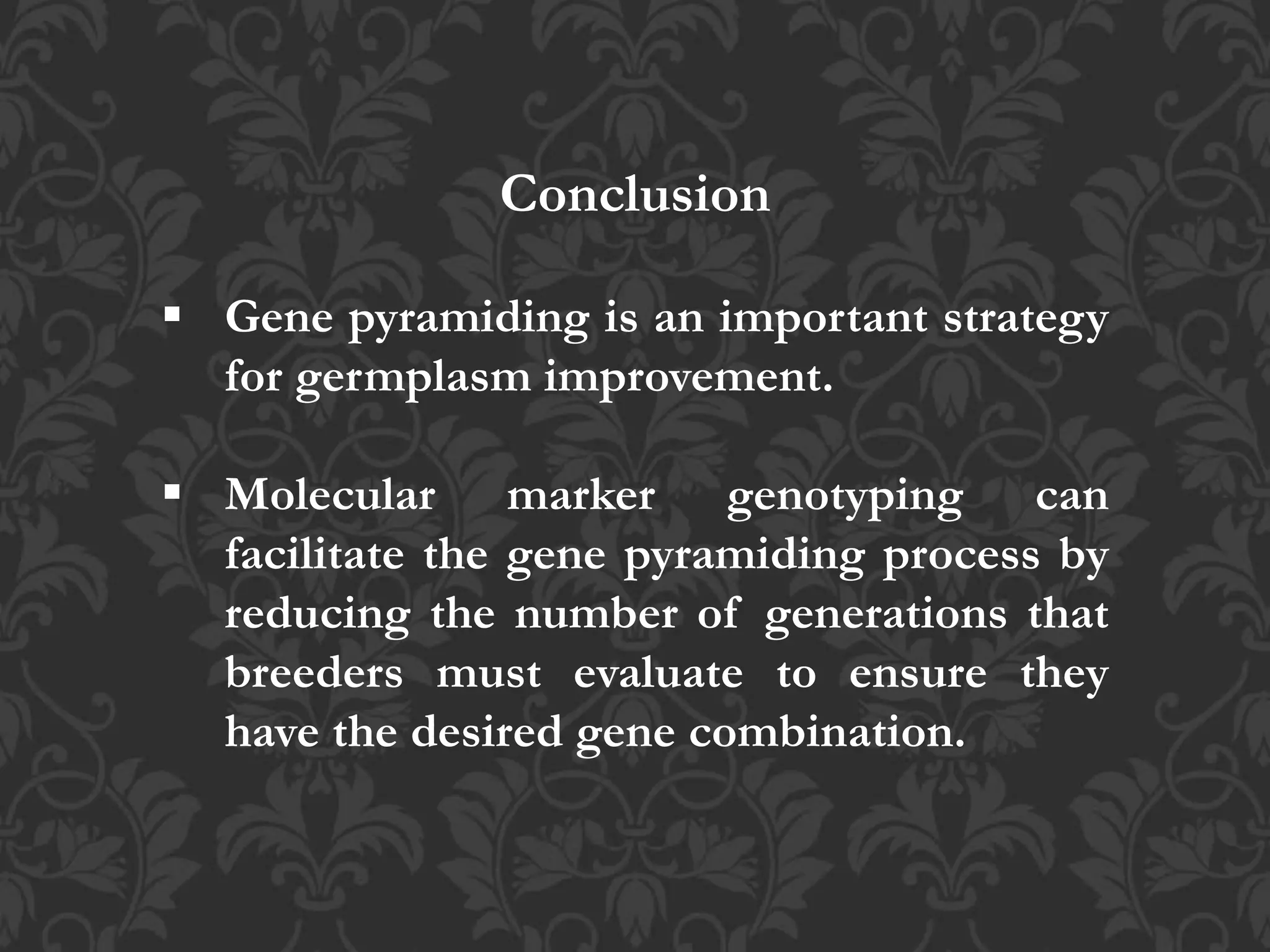 Conclusion

▪ Gene pyramiding is an important strategy for germplasm improvement.

▪ Molecular marker genotyping can facilitate the gene pyramiding process by reducing the number of generations that breeders must evaluate to ensure they have the desired gene combination.